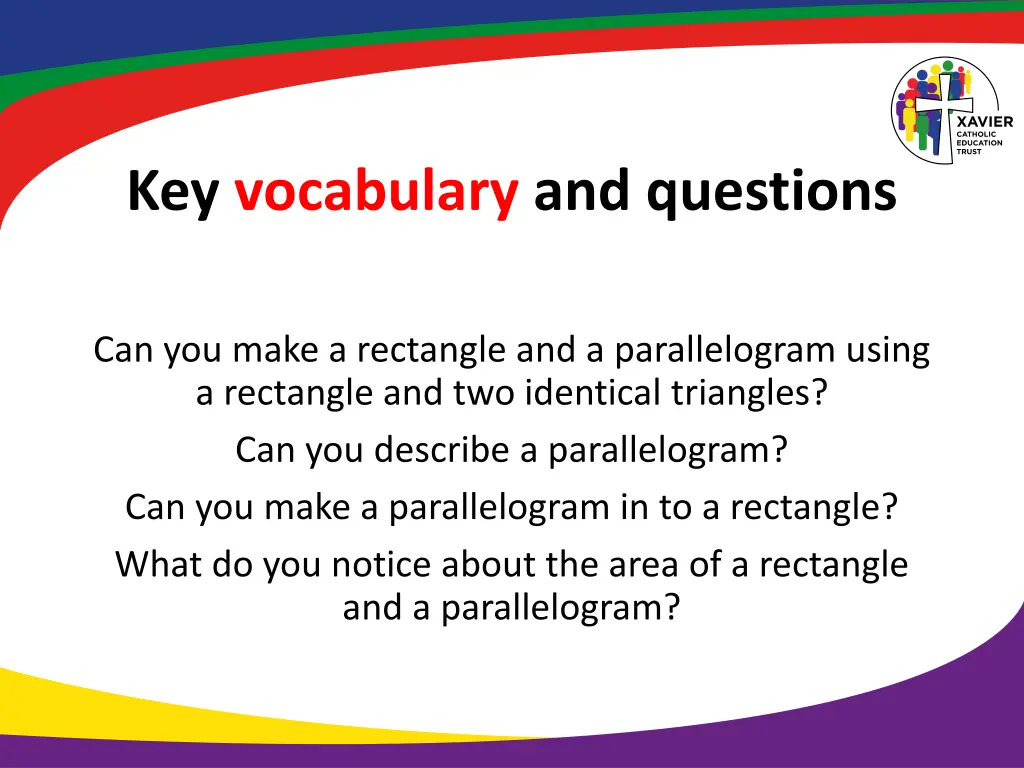 XAVIER
CATHOLIC
EDUCATION
TRUST

Key vocabulary and questions

Can you make a rectangle and a parallelogram using a rectangle and two identical triangles?

Can you describe a parallelogram?

Can you make a parallelogram in to a rectangle?

What do you notice about the area of a rectangle and a parallelogram?